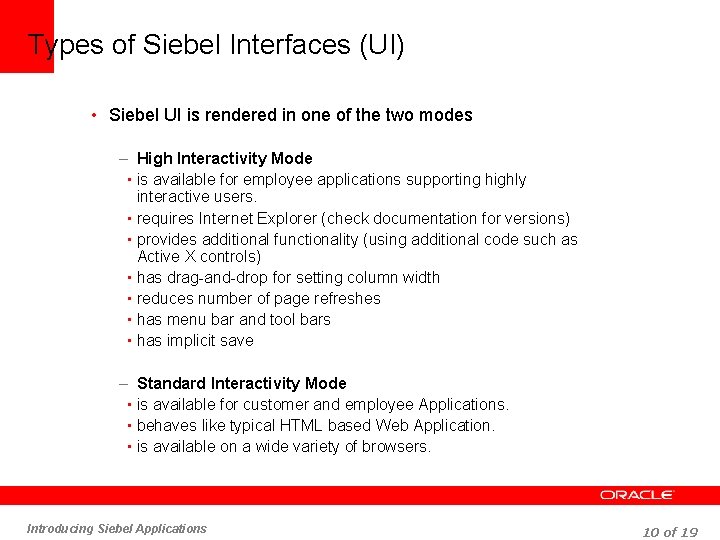 Types of Siebel Interfaces (UI)

• Siebel UI is rendered in one of the two modes

– High Interactivity Mode
▪ is available for employee applications supporting highly interactive users.
▪ requires Internet Explorer (check documentation for versions)
▪ provides additional functionality (using additional code such as Active X controls)
▪ has drag-and-drop for setting column width
▪ reduces number of page refreshes
▪ has menu bar and tool bars
▪ has implicit save

– Standard Interactivity Mode
▪ is available for customer and employee Applications.
▪ behaves like typical HTML based Web Application.
▪ is available on a wide variety of browsers.

ORACLE

Introducing Siebel Applications

10 of 19